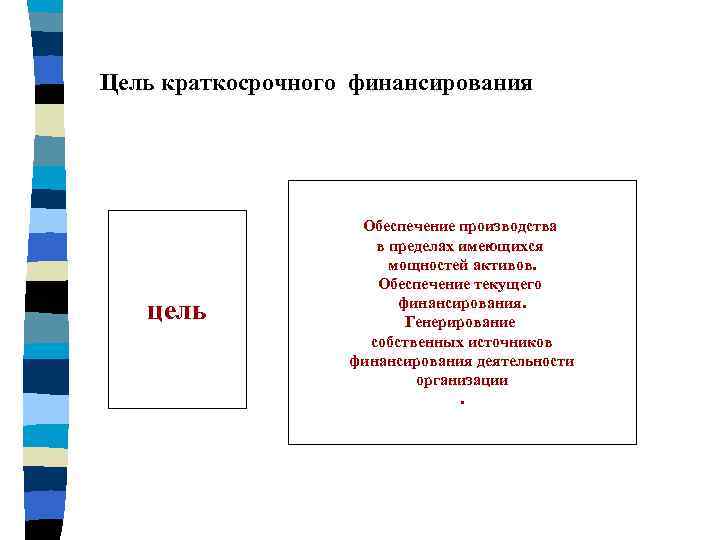 Цель краткосрочного финансирования

цель

Обеспечение производства в пределах имеющихся мощностей активов. Обеспечение текущего финансирования. Генерирование собственных источников финансирования деятельности организации
.